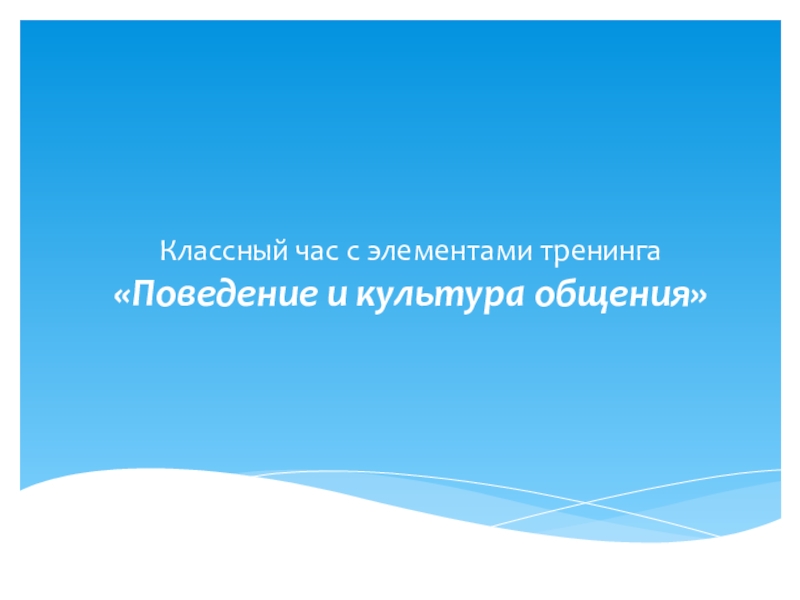 Классный час с элементами тренинга
«Поведение и культура общения»